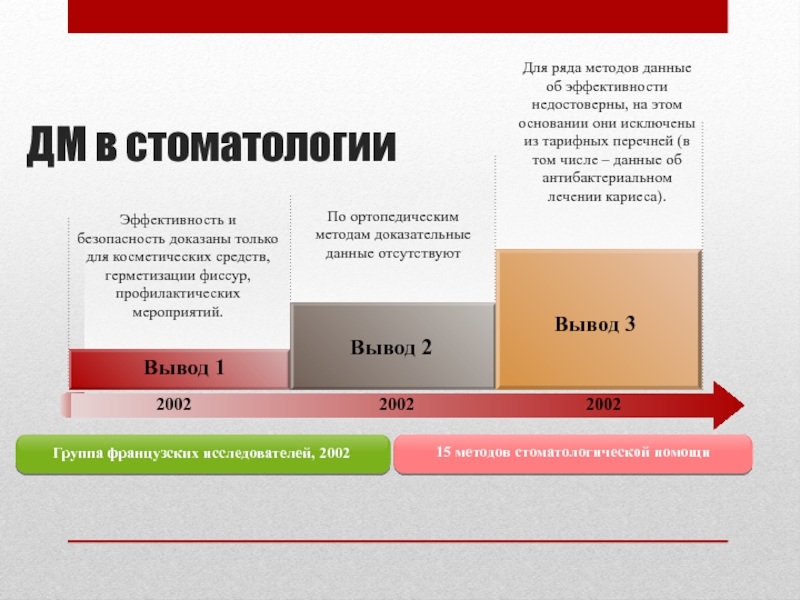 ДМ в стоматологии

Эффективность и безопасность доказаны только для косметических средств, герметизации фиссур, профилактических мероприятий.

Вывод 1

По ортопедическим методам доказательные данные отсутствуют

Вывод 2

Для ряда методов данные об эффективности недостоверны, на этом основании они исключены из тарифных перечней (в том числе – данные об антибактериальном лечении кариеса).

Вывод 3

2002

2002

2002

Группа французских исследователей, 2002

15 методов стоматологической помощи